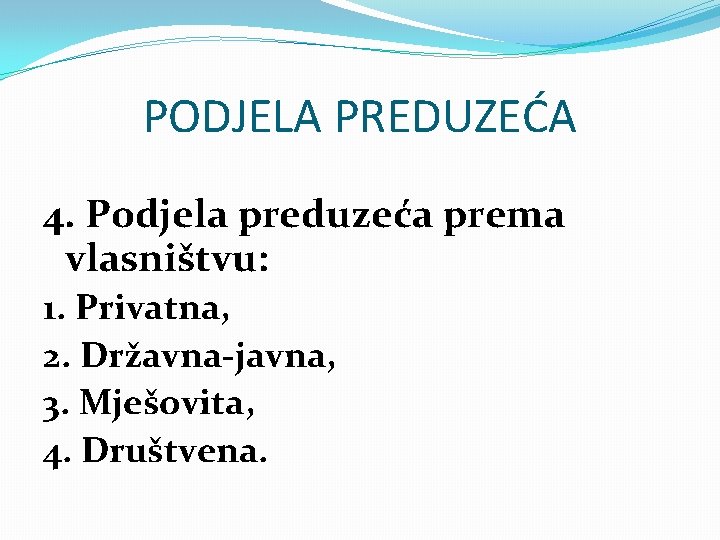 PODJELA PREDUZEĆA

4. Podjela preduzeća prema vlasništvu:

1. Privatna,
2. Državna-javna,
3. Mješovita,
4. Društvena.